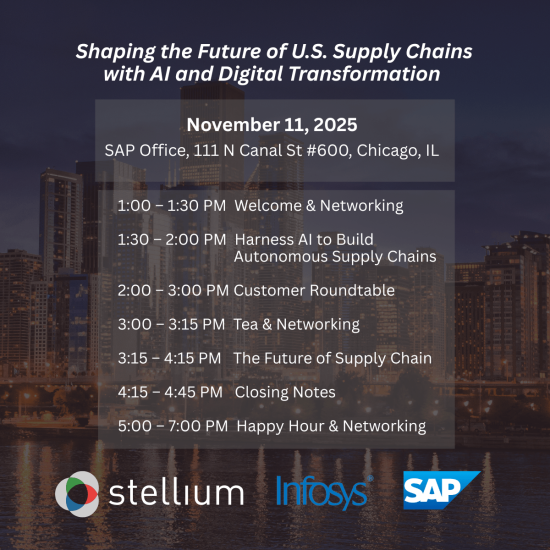 Shaping the Future of U.S. Supply Chains with AI and Digital Transformation

November 11, 2025
SAP Office, 111 N Canal St #600, Chicago, IL

1:00 – 1:30 PM Welcome & Networking

1:30 – 2:00 PM Harness AI to Build Autonomous Supply Chains

2:00 – 3:00 PM Customer Roundtable

3:00 – 3:15 PM Tea & Networking

3:15 – 4:15 PM The Future of Supply Chain

4:15 – 4:45 PM Closing Notes

5:00 – 7:00 PM Happy Hour & Networking

stellium Infosys® SAP